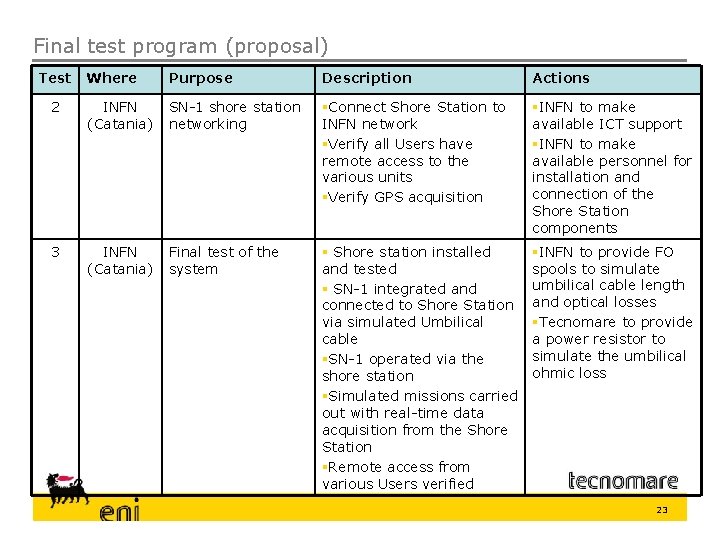 Final test program (proposal)

| Test | Where | Purpose | Description | Actions |
|---|---|---|---|---|
| 2 | INFN (Catania) | SN-1 shore station networking | ▪Connect Shore Station to INFN network ▪Verify all Users have remote access to the various units ▪Verify GPS acquisition | ▪INFN to make available ICT support ▪INFN to make available personnel for installation and connection of the Shore Station components |
| 3 | INFN (Catania) | Final test of the system | ▪ Shore station installed and tested ▪ SN-1 integrated and connected to Shore Station via simulated Umbilical cable ▪SN-1 operated via the shore station ▪Simulated missions carried out with real-time data acquisition from the Shore Station ▪Remote access from various Users verified | ▪INFN to provide FO spools to simulate umbilical cable length and optical losses ▪Tecnomare to provide a power resistor to simulate the umbilical ohmic loss |

tecnomare

eni

23